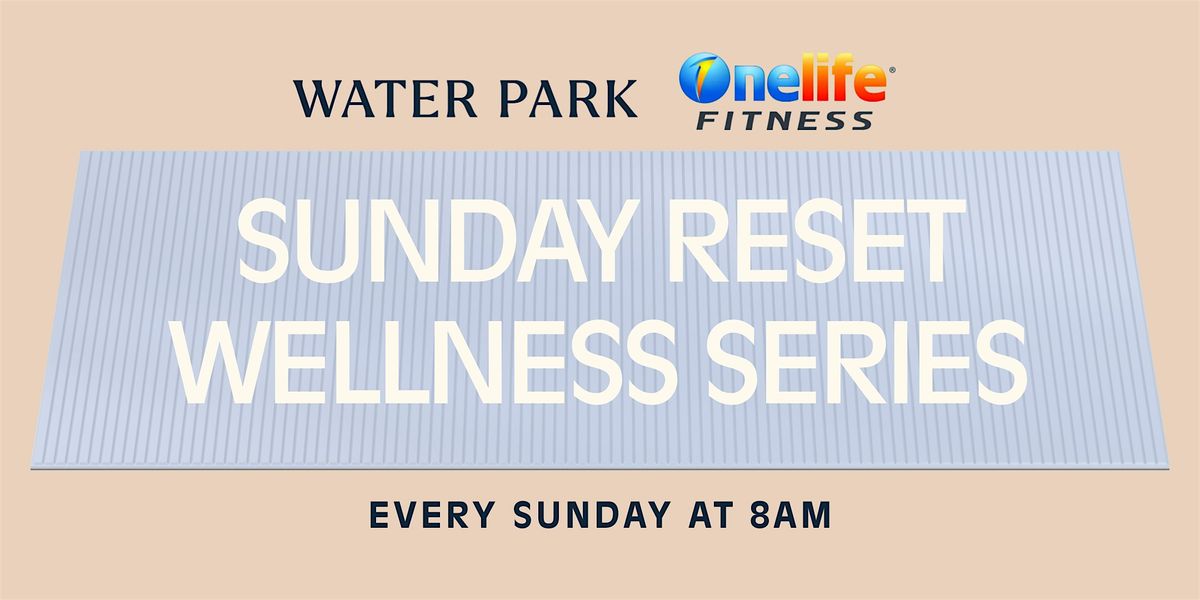 WATER PARK Onelife® FITNESS

SUNDAY RESET WELLNESS SERIES

EVERY SUNDAY AT 8AM